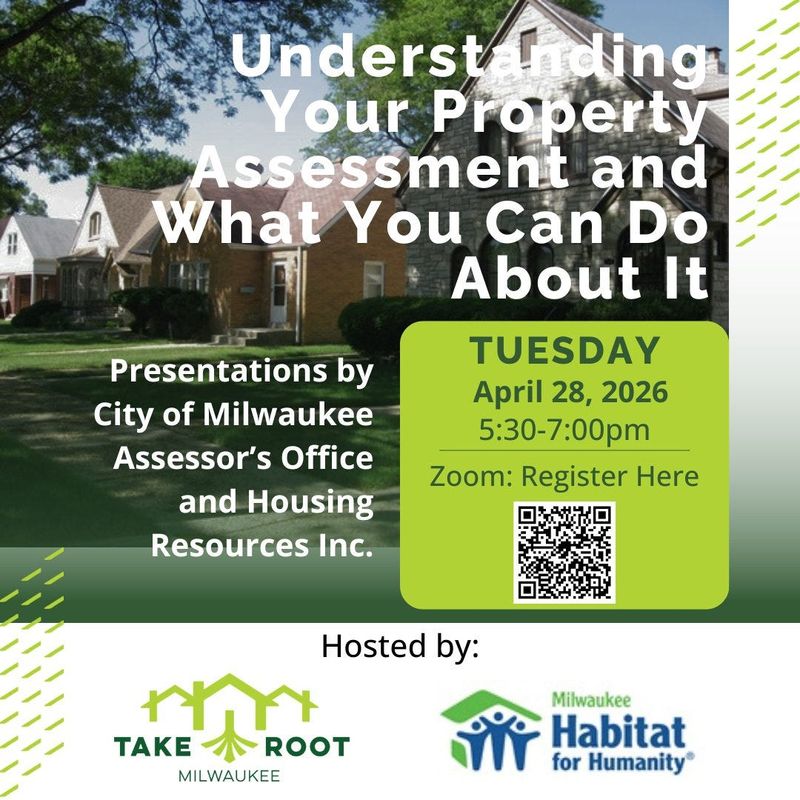 Understanding Your Property Assessment and What You Can Do About It

Presentations by City of Milwaukee Assessor's Office and Housing Resources Inc.

TUESDAY
April 28, 2026
5:30-7:00pm

Zoom: Register Here

Hosted by:

TAKE ROOT
MILWAUKEE

Milwaukee
Habitat
for Humanity®